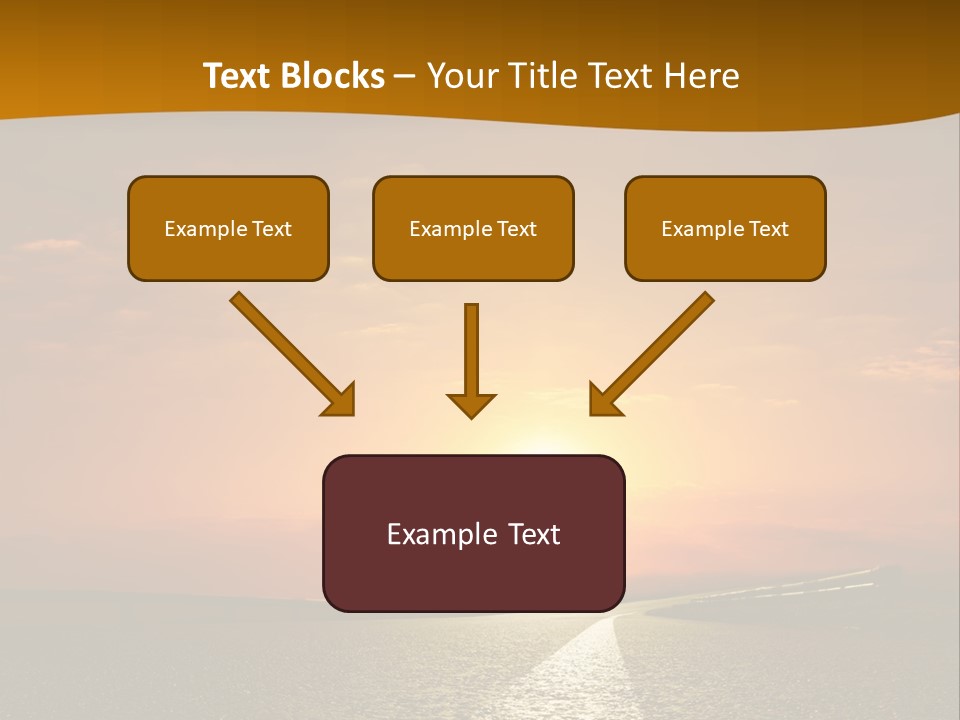 Text Blocks – Your Title Text Here

Example Text

Example Text

Example Text

Example Text